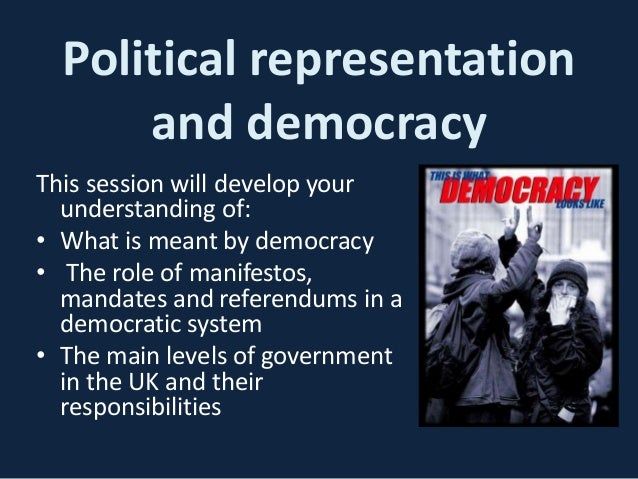 Political representation and democracy

This session will develop your understanding of:
• What is meant by democracy
• The role of manifestos, mandates and referendums in a democratic system
• The main levels of government in the UK and their responsibilities

THIS IS WHAT
DEMOCRACY
LOOKS LIKE